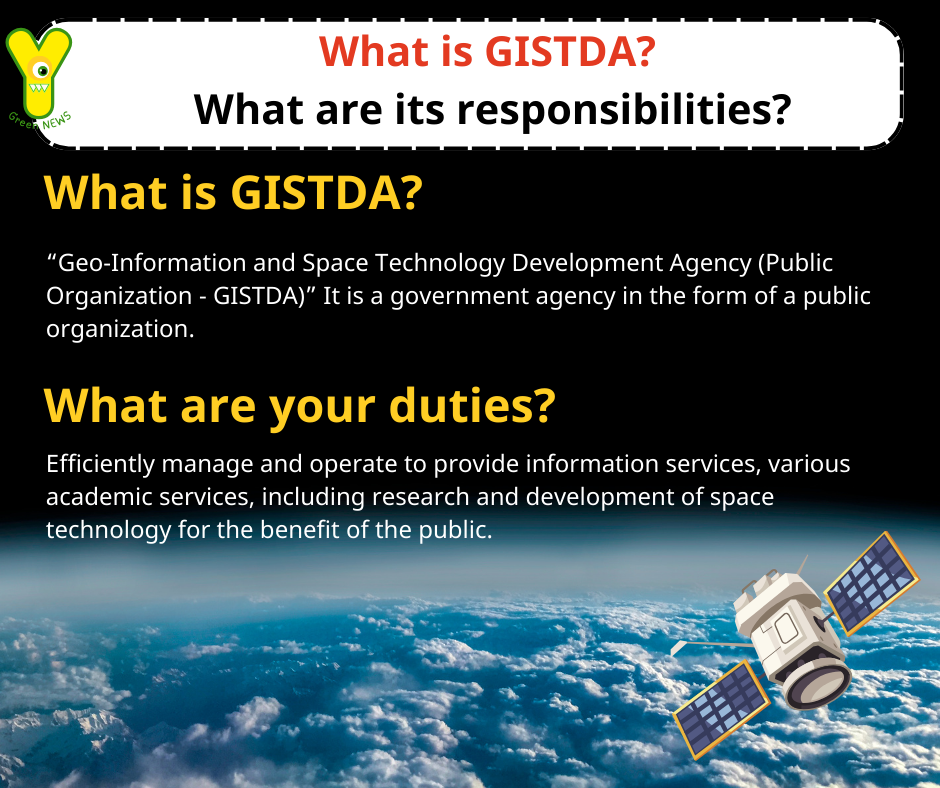 Green NEWS

What is GISTDA?
What are its responsibilities?

What is GISTDA?

“Geo-Information and Space Technology Development Agency (Public Organization - GISTDA)” It is a government agency in the form of a public organization.

What are your duties?

Efficiently manage and operate to provide information services, various academic services, including research and development of space technology for the benefit of the public.